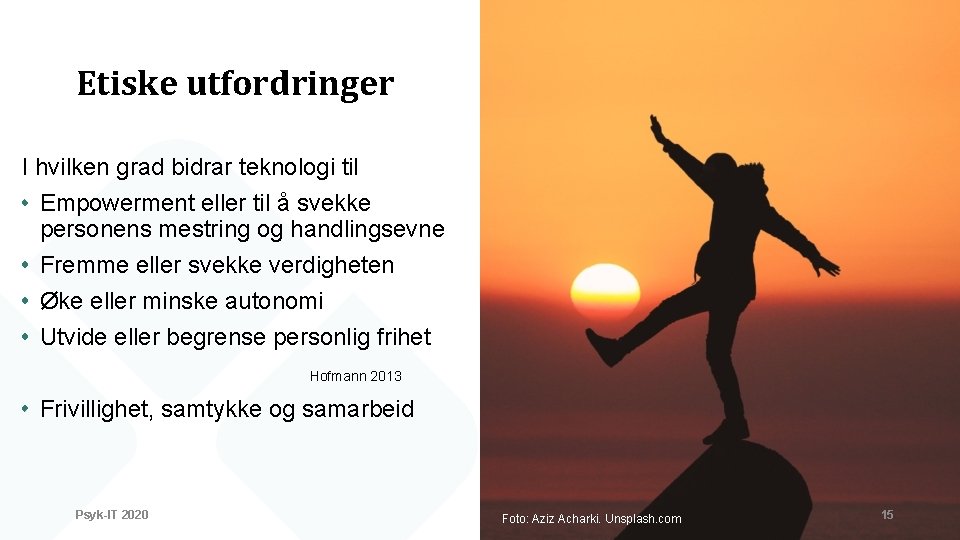 Etiske utfordringer

I hvilken grad bidrar teknologi til
• Empowerment eller til å svekke personens mestring og handlingsevne
• Fremme eller svekke verdigheten
• Øke eller minske autonomi
• Utvide eller begrense personlig frihet

Hofmann 2013

• Frivillighet, samtykke og samarbeid

Psyk-IT 2020

Foto: Aziz Acharki. Unsplash.com

15